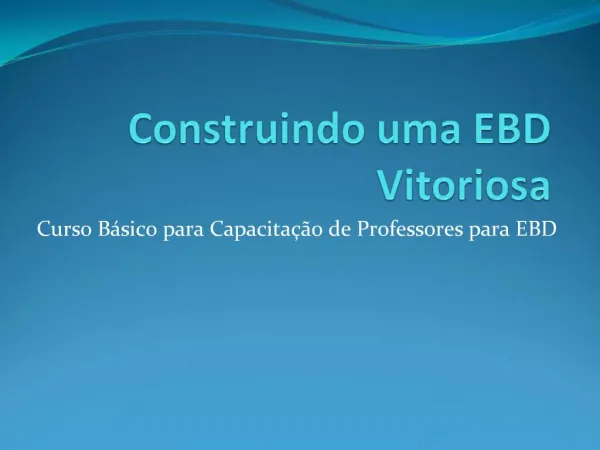 Construindo uma EBD Vitoriosa

Curso Básico para Capacitação de Professores para EBD